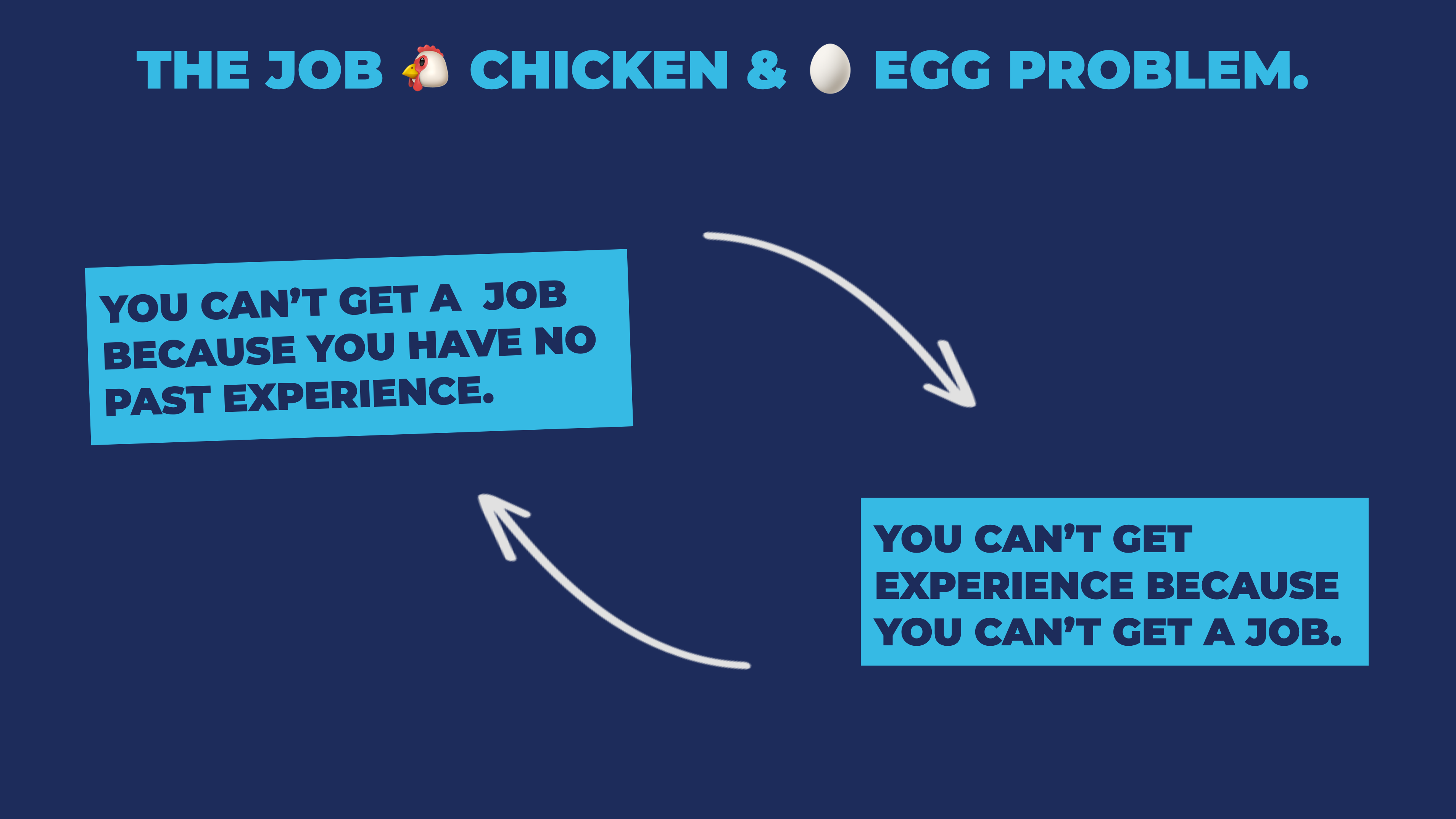 THE JOB 🐔 CHICKEN & 🥚 EGG PROBLEM.

YOU CAN'T GET A JOB BECAUSE YOU HAVE NO PAST EXPERIENCE.

YOU CAN'T GET EXPERIENCE BECAUSE YOU CAN'T GET A JOB.